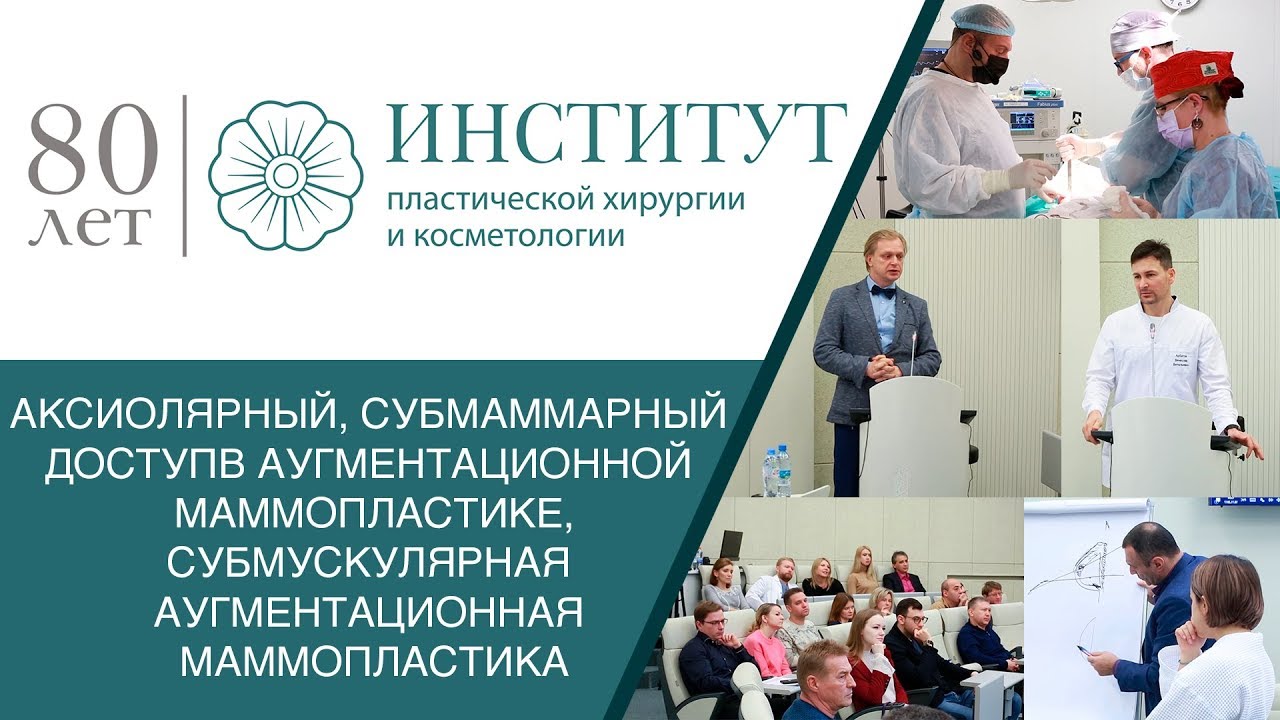 80 лет

ИНСТИТУТ
пластической хирургии и косметологии

АКСИОЛЯРНЫЙ, СУБМАММАРНЫЙ ДОСТУПВ АУГМЕНТАЦИОННОЙ МАММОПЛАСТИКЕ, СУБМУСКУЛЯРНАЯ АУГМЕНТАЦИОННАЯ МАММОПЛАСТИКА